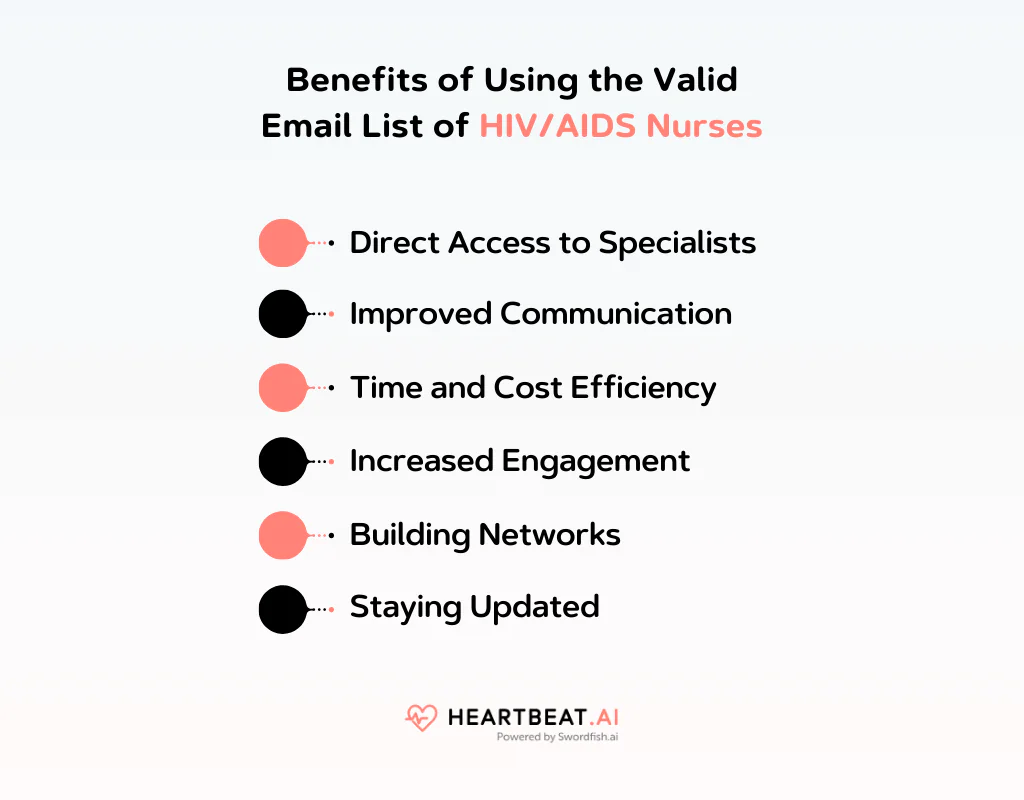 Benefits of Using the Valid Email List of HIV/AIDS Nurses

Direct Access to Specialists

Improved Communication

Time and Cost Efficiency

Increased Engagement

Building Networks

Staying Updated

HEARTBEAT.AI
Powered by Swordfish.ai